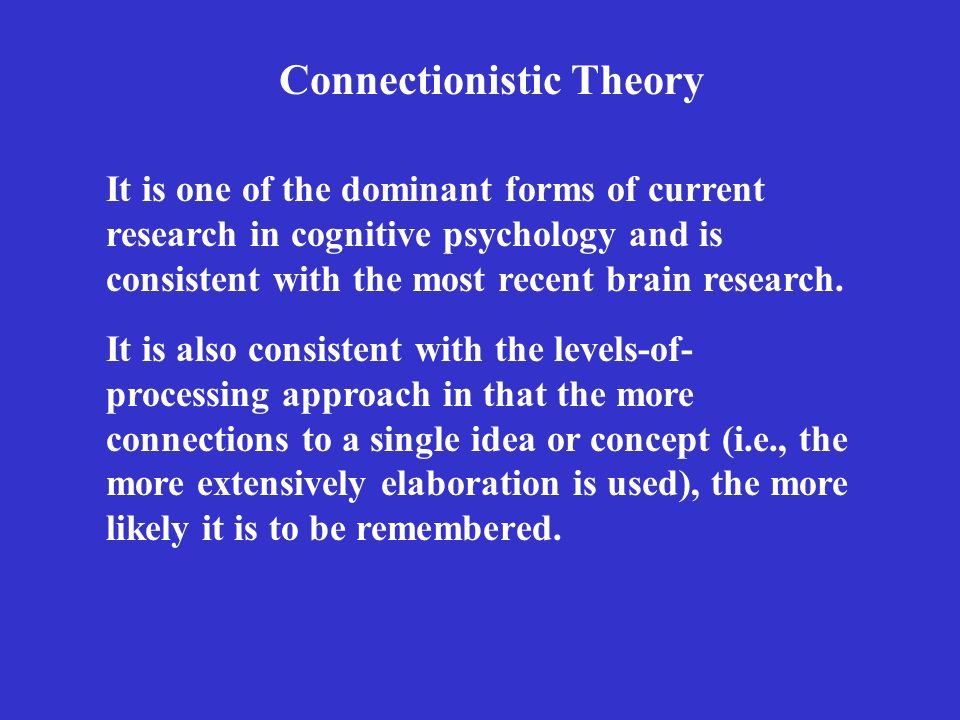 Connectionistic Theory

It is one of the dominant forms of current research in cognitive psychology and is consistent with the most recent brain research.

It is also consistent with the levels-of-processing approach in that the more connections to a single idea or concept (i.e., the more extensively elaboration is used), the more likely it is to be remembered.